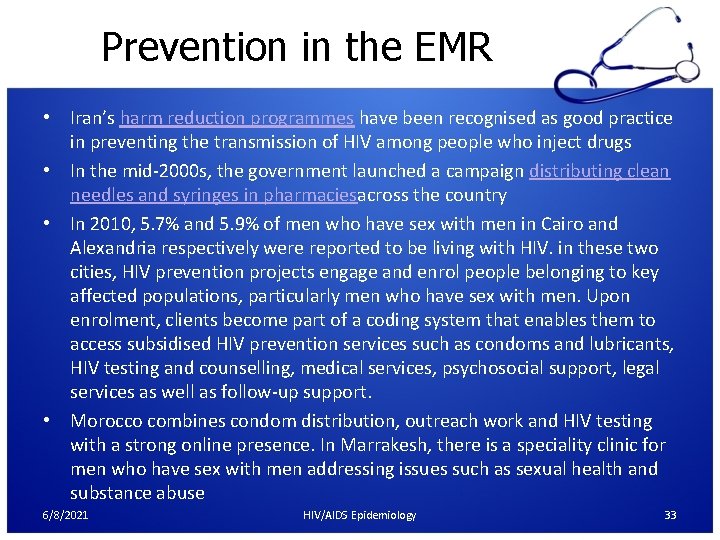 Prevention in the EMR

• Iran's harm reduction programmes have been recognised as good practice in preventing the transmission of HIV among people who inject drugs

• In the mid-2000s, the government launched a campaign distributing clean needles and syringes in pharmaciesacross the country

• In 2010, 5.7% and 5.9% of men who have sex with men in Cairo and Alexandria respectively were reported to be living with HIV. in these two cities, HIV prevention projects engage and enrol people belonging to key affected populations, particularly men who have sex with men. Upon enrolment, clients become part of a coding system that enables them to access subsidised HIV prevention services such as condoms and lubricants, HIV testing and counselling, medical services, psychosocial support, legal services as well as follow-up support.

• Morocco combines condom distribution, outreach work and HIV testing with a strong online presence. In Marrakesh, there is a speciality clinic for men who have sex with men addressing issues such as sexual health and substance abuse

6/8/2021 HIV/AIDS Epidemiology 33